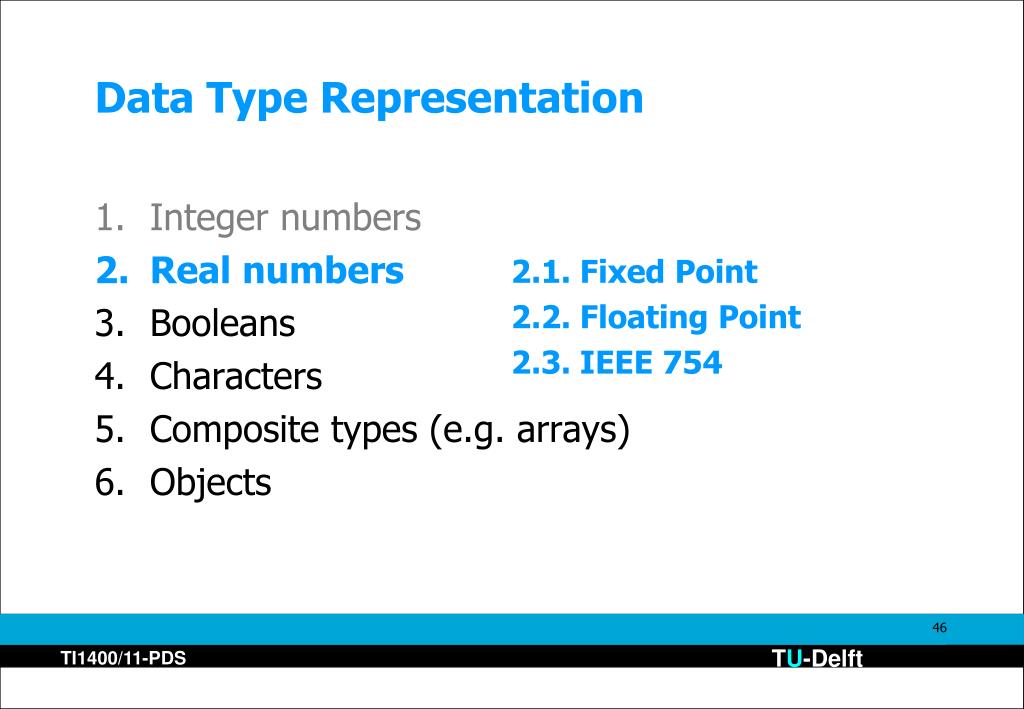 Data Type Representation

1. Integer numbers
2. Real numbers
3. Booleans
4. Characters
5. Composite types (e.g. arrays)
6. Objects

2.1. Fixed Point
2.2. Floating Point
2.3. IEEE 754

46

TI1400/11-PDS

TU-Delft